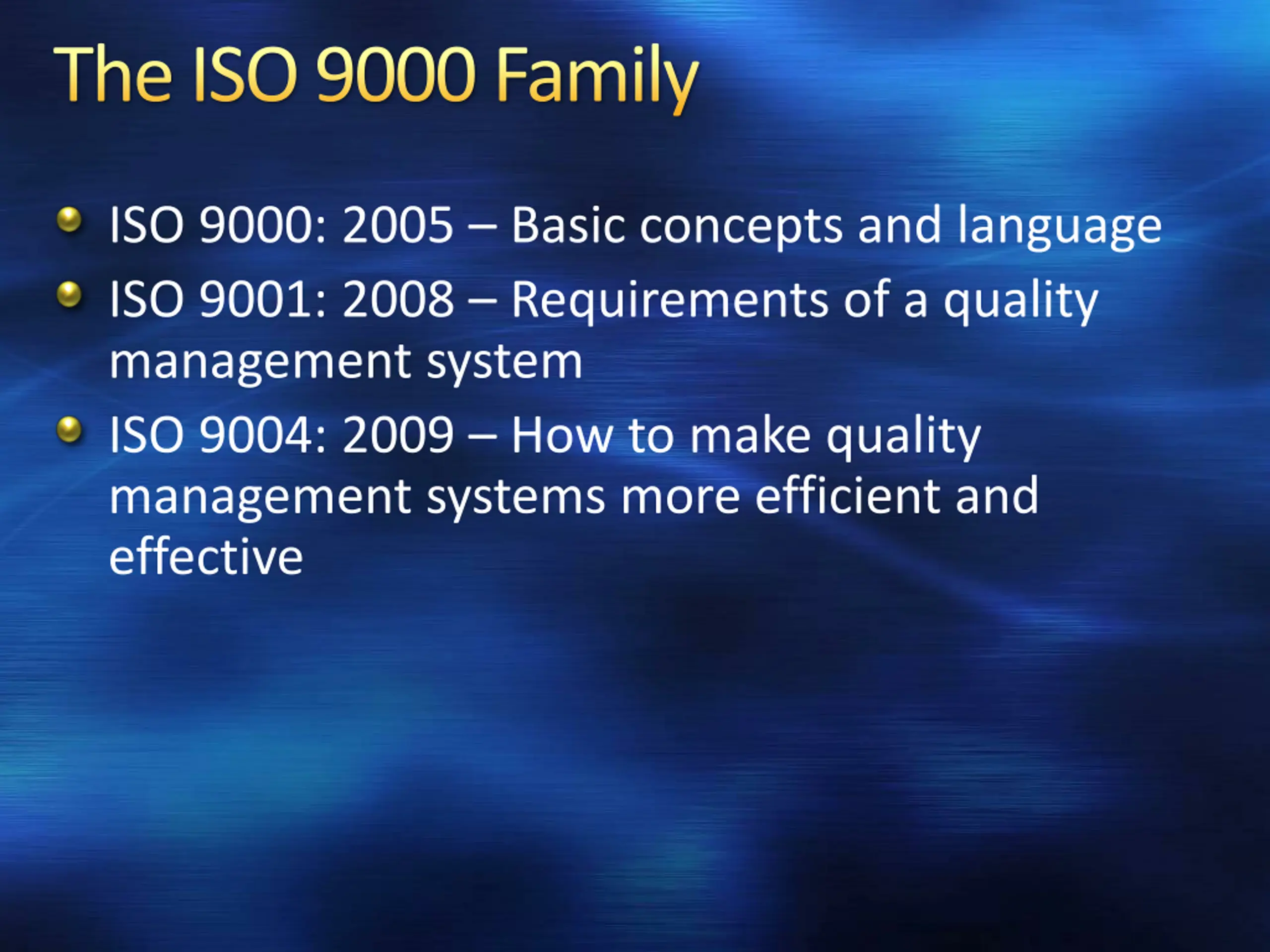 The ISO 9000 Family

- ISO 9000: 2005 – Basic concepts and language
- ISO 9001: 2008 – Requirements of a quality management system
- ISO 9004: 2009 – How to make quality management systems more efficient and effective